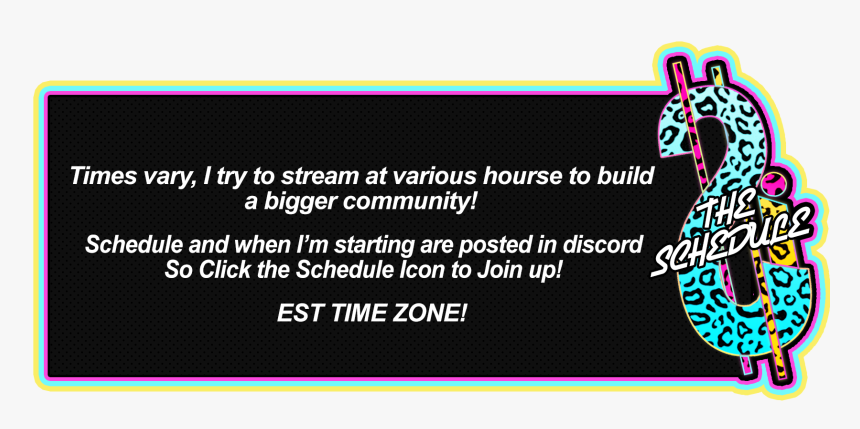 Times vary, I try to stream at various hourse to build a bigger community!

Schedule and when I'm starting are posted in discord So Click the Schedule Icon to Join up!

EST TIME ZONE!

THE SCHEDULE